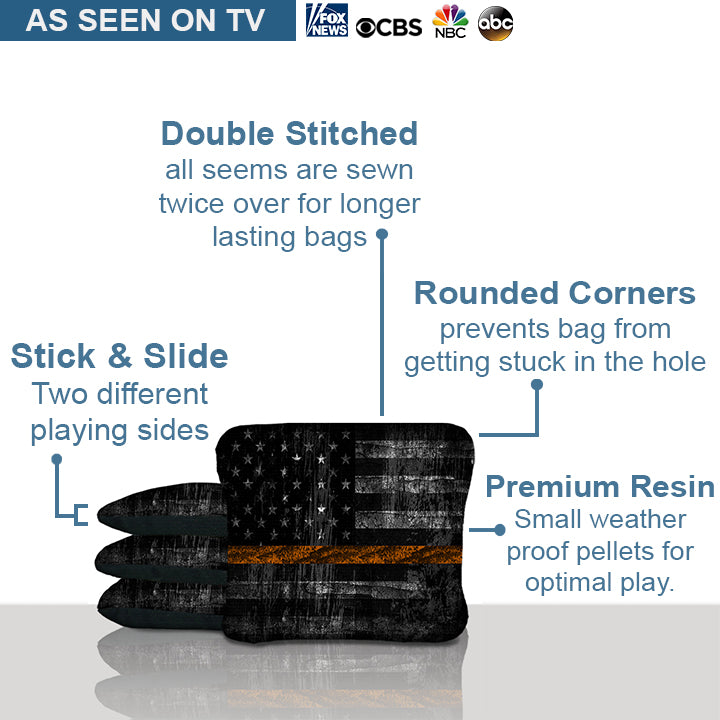 AS SEEN ON TV

FOX NEWS CBS NBC abc

Double Stitched
all seems are sewn twice over for longer lasting bags

Rounded Corners
prevents bag from getting stuck in the hole

Stick & Slide
Two different playing sides

Premium Resin
Small weather proof pellets for optimal play.